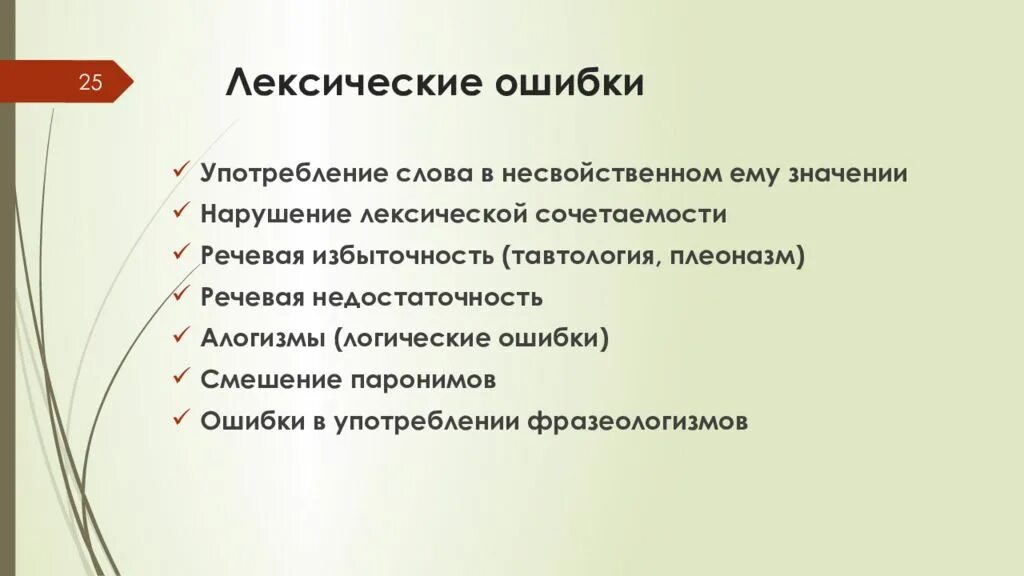 25

Лексические ошибки

✓ Употребление слова в несвойственном ему значении
✓ Нарушение лексической сочетаемости
✓ Речевая избыточность (тавтология, плеоназм)
✓ Речевая недостаточность
✓ Алогизмы (логические ошибки)
✓ Смешение паронимов
✓ Ошибки в употреблении фразеологизмов